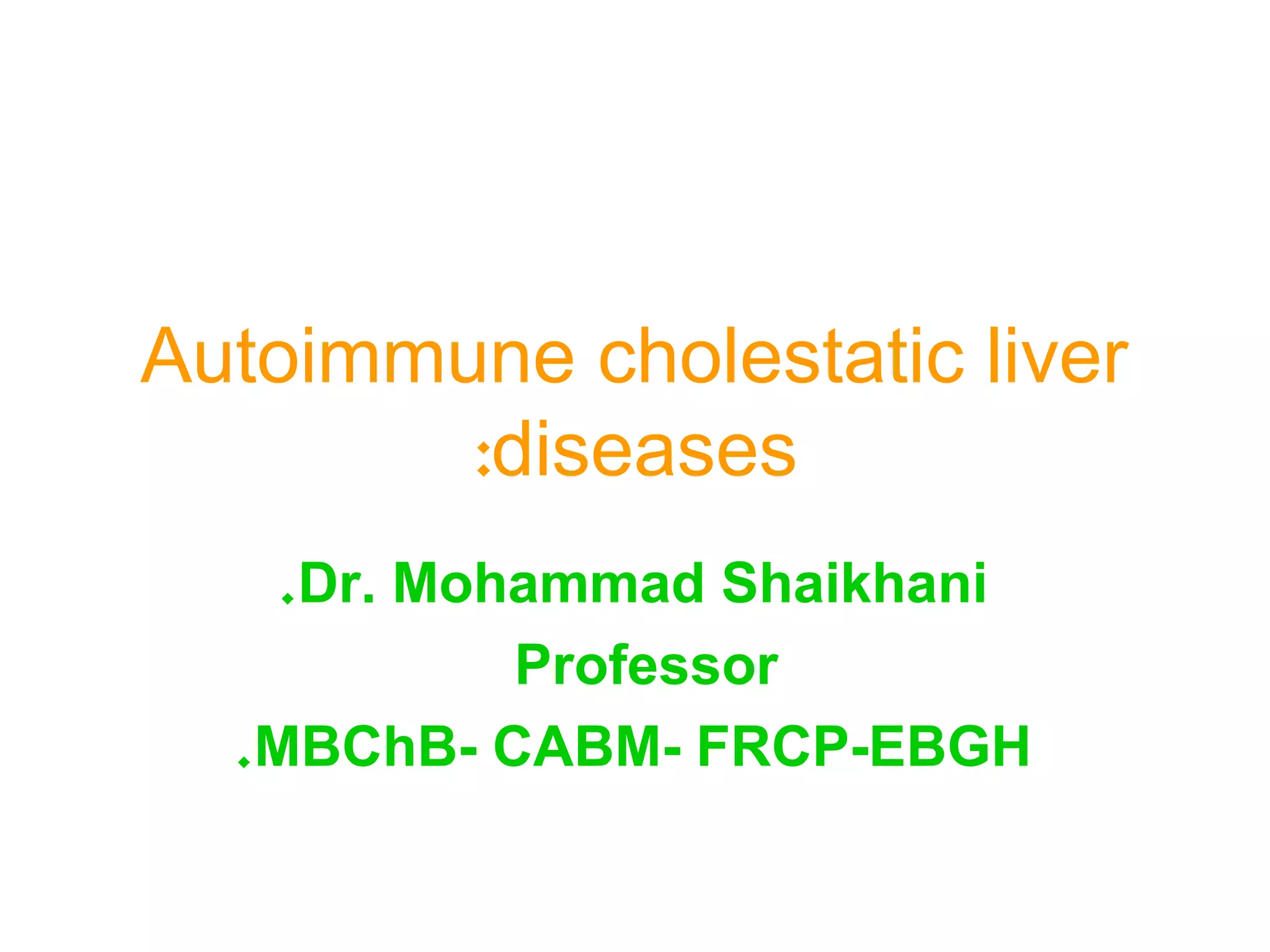 Autoimmune cholestatic liver :diseases

.Dr. Mohammad Shaikhani

Professor

.MBChB- CABM- FRCP-EBGH